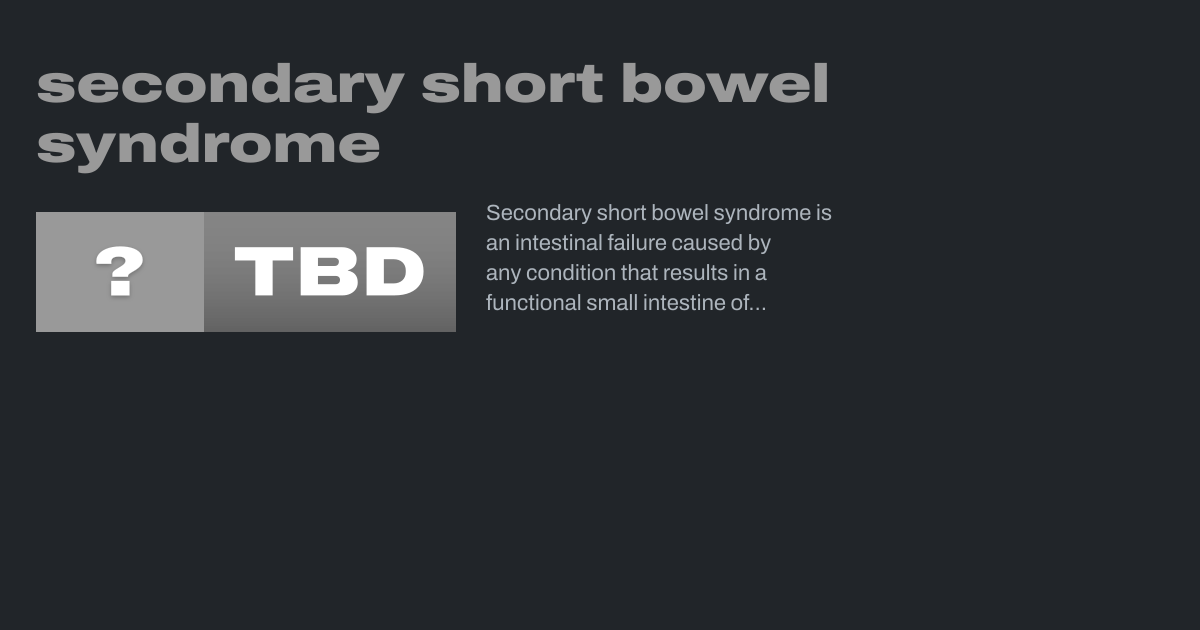 secondary short bowel syndrome

? TBD

Secondary short bowel syndrome is an intestinal failure caused by any condition that results in a functional small intestine of...